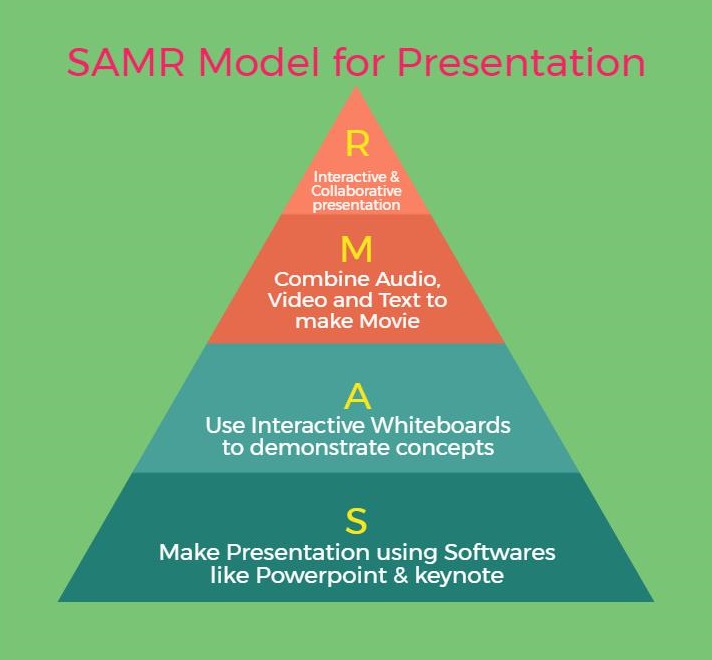 SAMR Model for Presentation

R
Interactive & Collaborative presentation

M
Combine Audio, Video and Text to make Movie

A
Use Interactive Whiteboards to demonstrate concepts

S
Make Presentation using Softwares like Powerpoint & keynote